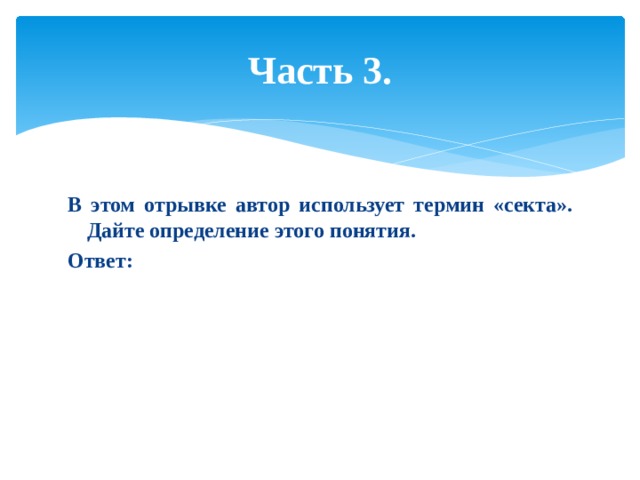 Часть 3.

В этом отрывке автор использует термин «секта». Дайте определение этого понятия.

Ответ: